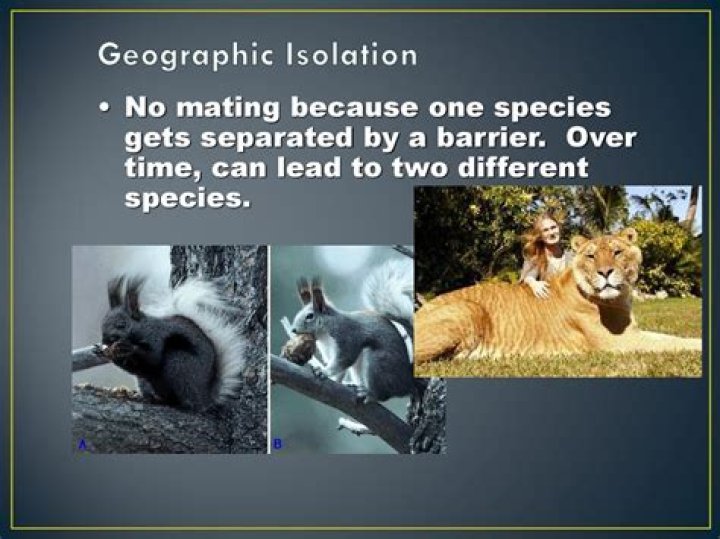 Geographic Isolation

• No mating because one species gets separated by a barrier. Over time, can lead to two different species.

A

B